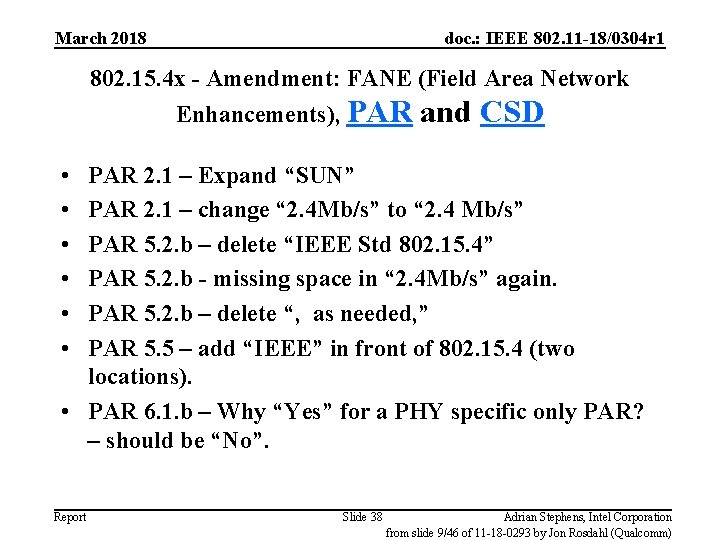 March 2018

doc.: IEEE 802.11-18/0304r1

802.15.4x - Amendment: FANE (Field Area Network Enhancements), PAR and CSD

• PAR 2.1 – Expand “SUN”
• PAR 2.1 – change “2.4Mb/s” to “2.4 Mb/s”
• PAR 5.2.b – delete “IEEE Std 802.15.4”
• PAR 5.2.b - missing space in “2.4Mb/s” again.
• PAR 5.2.b – delete “, as needed,”
• PAR 5.5 – add “IEEE” in front of 802.15.4 (two locations).
• PAR 6.1.b – Why “Yes” for a PHY specific only PAR? – should be “No”.

Report

Slide 38

Adrian Stephens, Intel Corporation

from slide 9/46 of 11-18-0293 by Jon Rosdahl (Qualcomm)